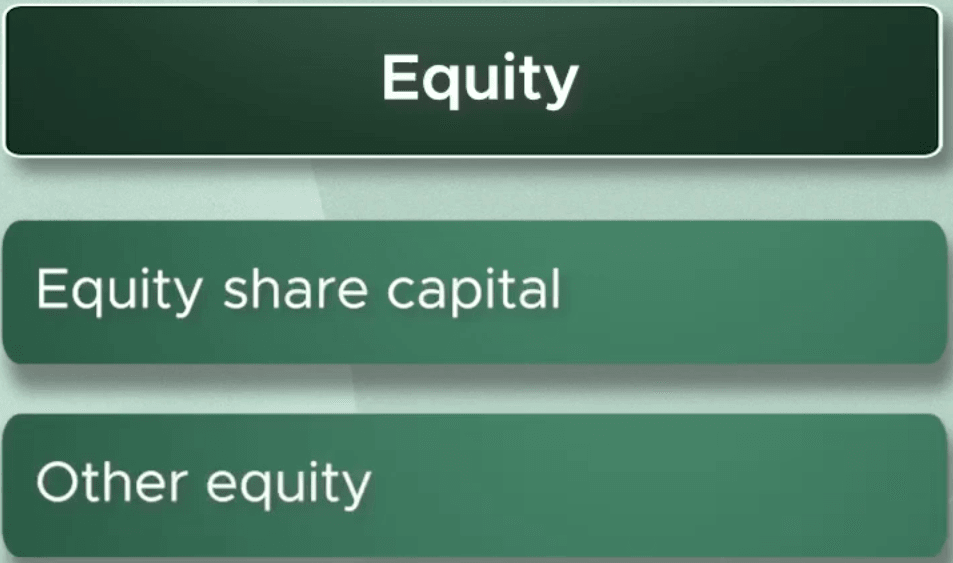 Equity

Equity share capital

Other equity